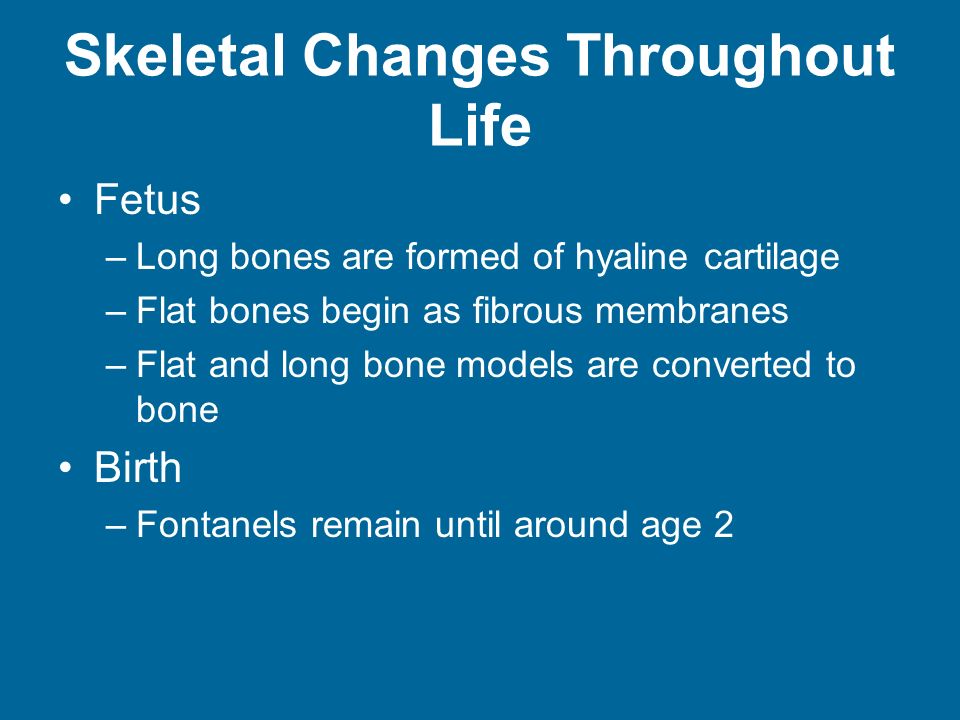 Skeletal Changes Throughout Life

• Fetus
  – Long bones are formed of hyaline cartilage
  – Flat bones begin as fibrous membranes
  – Flat and long bone models are converted to bone
• Birth
  – Fontanels remain until around age 2